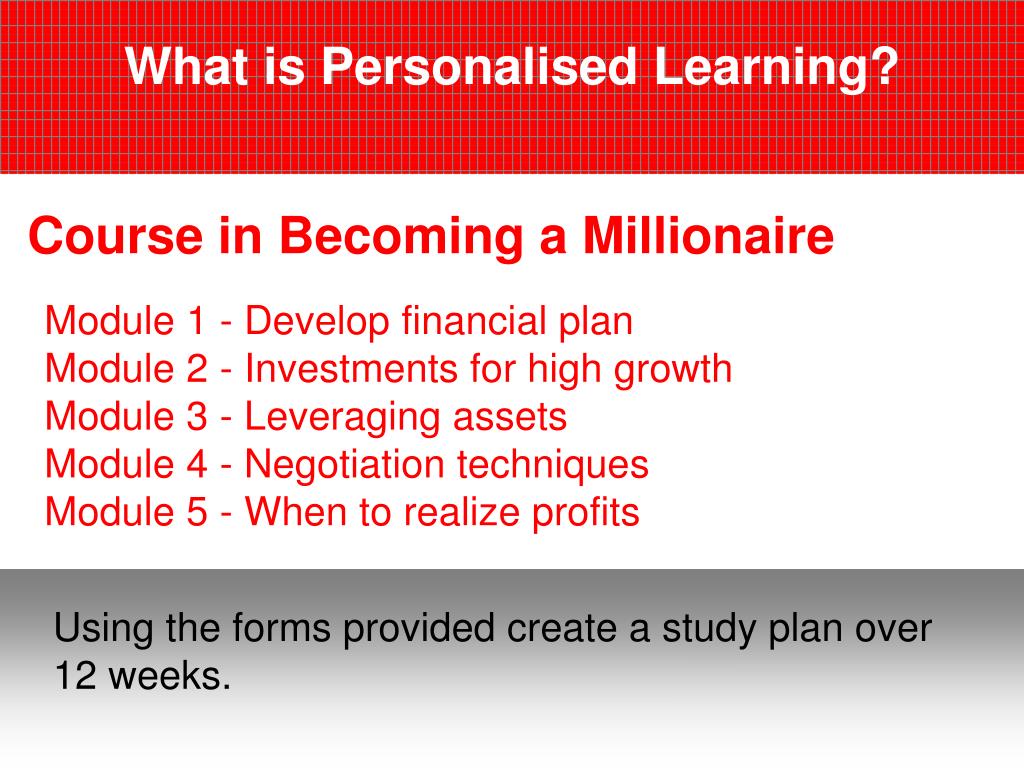 What is Personalised Learning?

Course in Becoming a Millionaire

Module 1 - Develop financial plan
Module 2 - Investments for high growth
Module 3 - Leveraging assets
Module 4 - Negotiation techniques
Module 5 - When to realize profits

Using the forms provided create a study plan over 12 weeks.